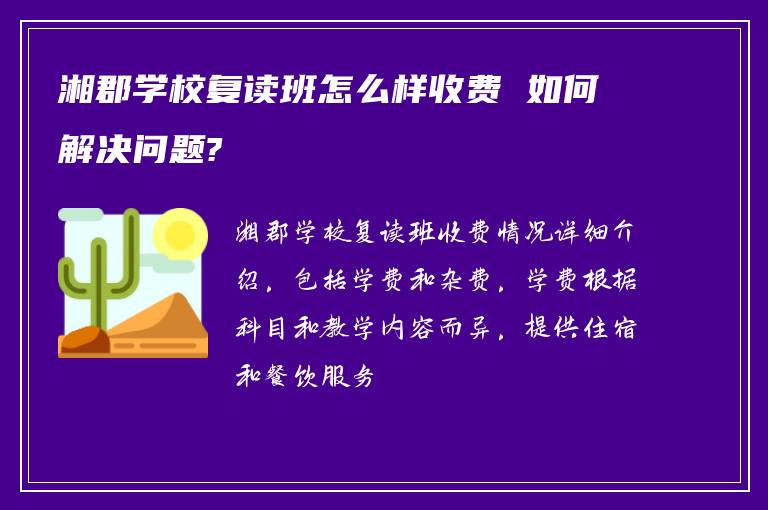 湘郡学校复读班怎么样收费 如何解决问题?

湘郡学校复读班收费情况详细介绍，包括学费和杂费，学费根据科目和教学内容而异，提供住宿和餐饮服务